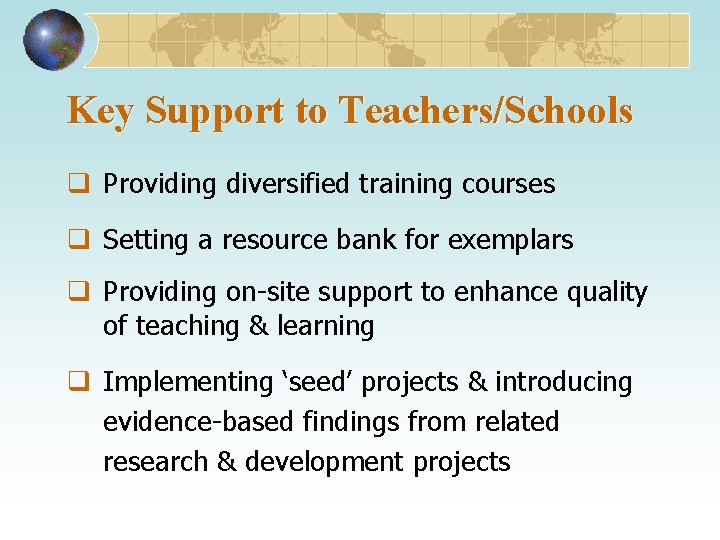 Key Support to Teachers/Schools

❑ Providing diversified training courses

❑ Setting a resource bank for exemplars

❑ Providing on-site support to enhance quality of teaching & learning

❑ Implementing ‘seed’ projects & introducing evidence-based findings from related research & development projects